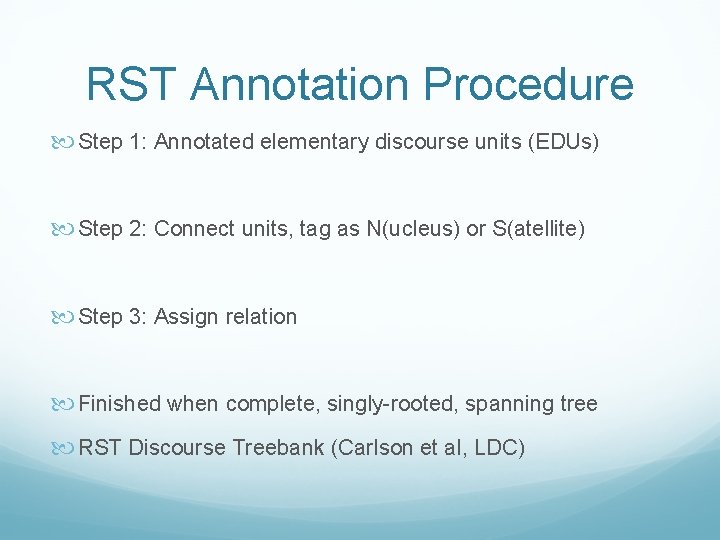 RST Annotation Procedure

Step 1: Annotated elementary discourse units (EDUs)

Step 2: Connect units, tag as N(ucleus) or S(atellite)

Step 3: Assign relation

Finished when complete, singly-rooted, spanning tree

RST Discourse Treebank (Carlson et al, LDC)